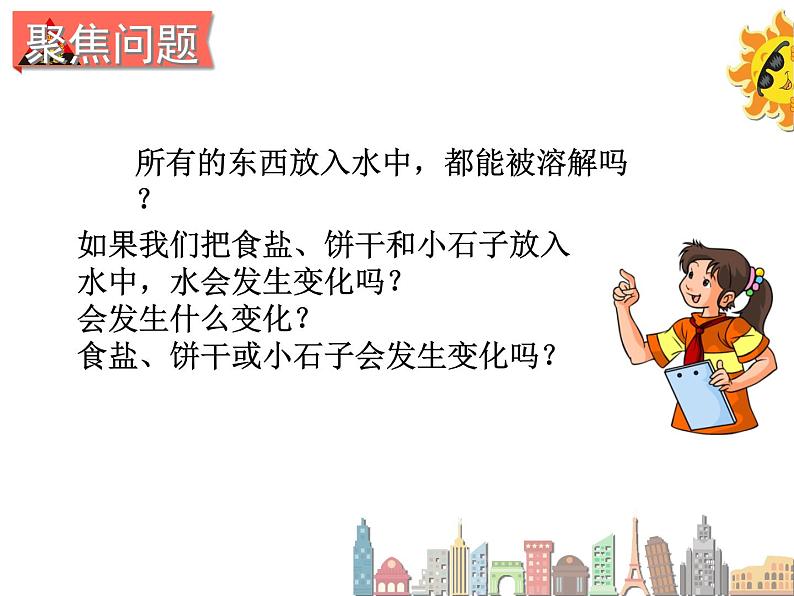 聚焦问题

所有的东西放入水中，都能被溶解吗？

如果我们把食盐、饼干和小石子放入水中，水会发生变化吗？
会发生什么变化？
食盐、饼干或小石子会发生变化吗？